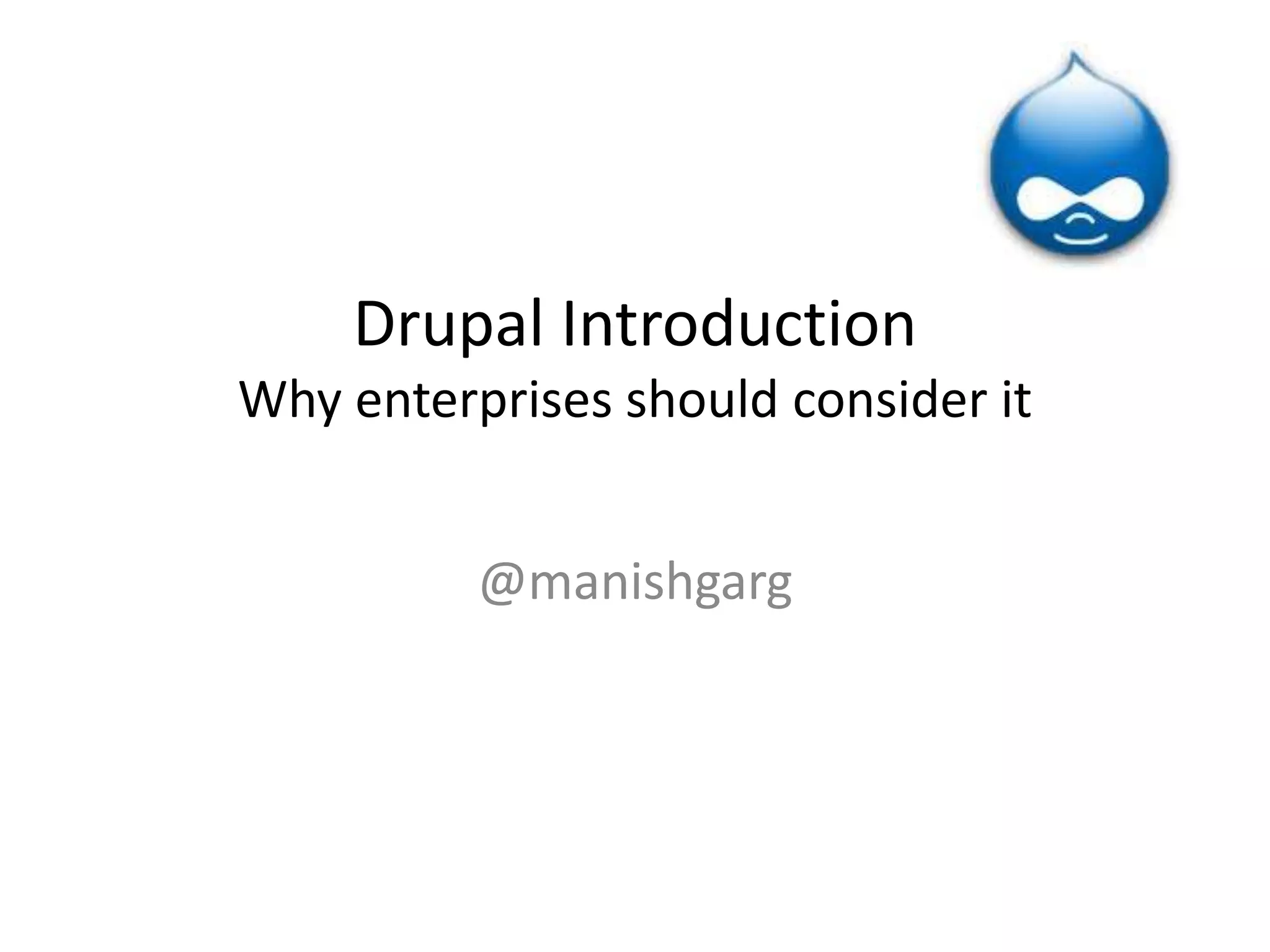 Drupal Introduction
Why enterprises should consider it

@manishgarg